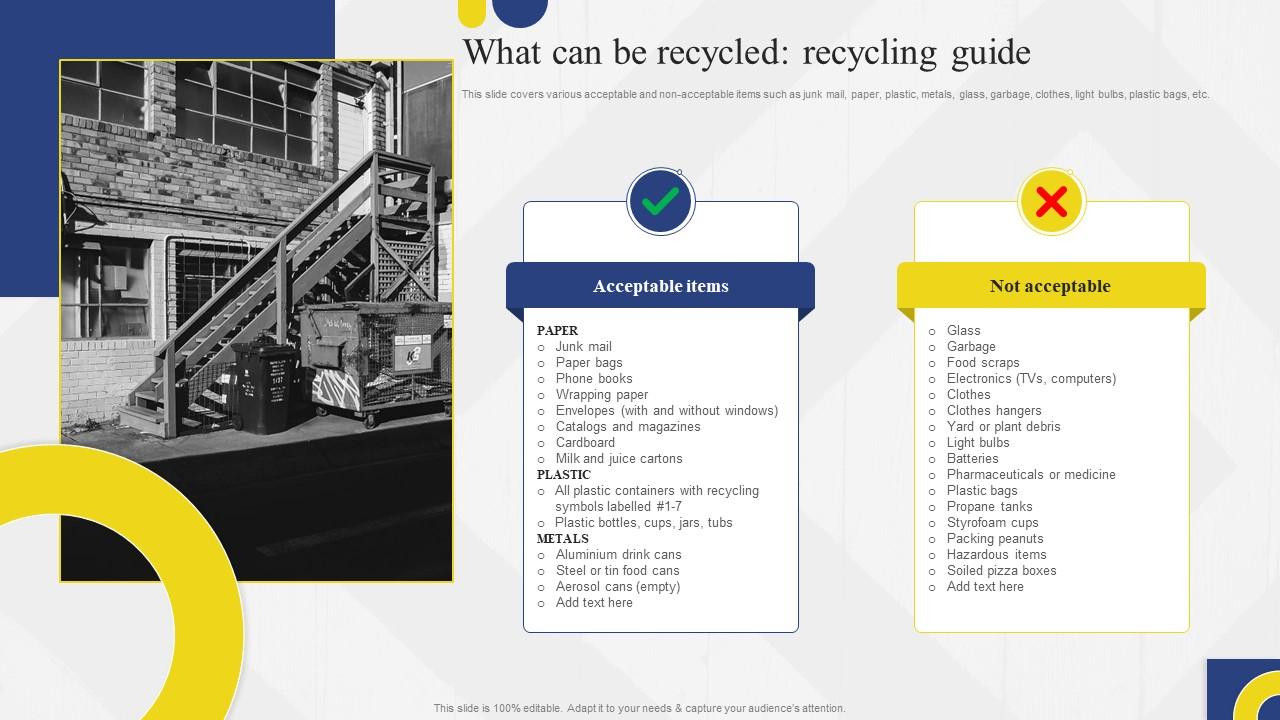 What can be recycled: recycling guide

This slide covers various acceptable and non-acceptable items such as junk mail, paper, plastic, metals, glass, garbage, clothes, light bulbs, plastic bags, etc.

Acceptable items

PAPER
○ Junk mail
○ Paper bags
○ Phone books
○ Wrapping paper
○ Envelopes (with and without windows)
○ Catalogs and magazines
○ Cardboard
○ Milk and juice cartons
PLASTIC
○ All plastic containers with recycling symbols labelled #1-7
○ Plastic bottles, cups, jars, tubs
METALS
○ Aluminium drink cans
○ Steel or tin food cans
○ Aerosol cans (empty)
○ Add text here

Not acceptable

○ Glass
○ Garbage
○ Food scraps
○ Electronics (TVs, computers)
○ Clothes
○ Clothes hangers
○ Yard or plant debris
○ Light bulbs
○ Batteries
○ Pharmaceuticals or medicine
○ Plastic bags
○ Propane tanks
○ Styrofoam cups
○ Packing peanuts
○ Hazardous items
○ Soiled pizza boxes
○ Add text here

This slide is 100% editable. Adapt it to your needs & capture your audience's attention.